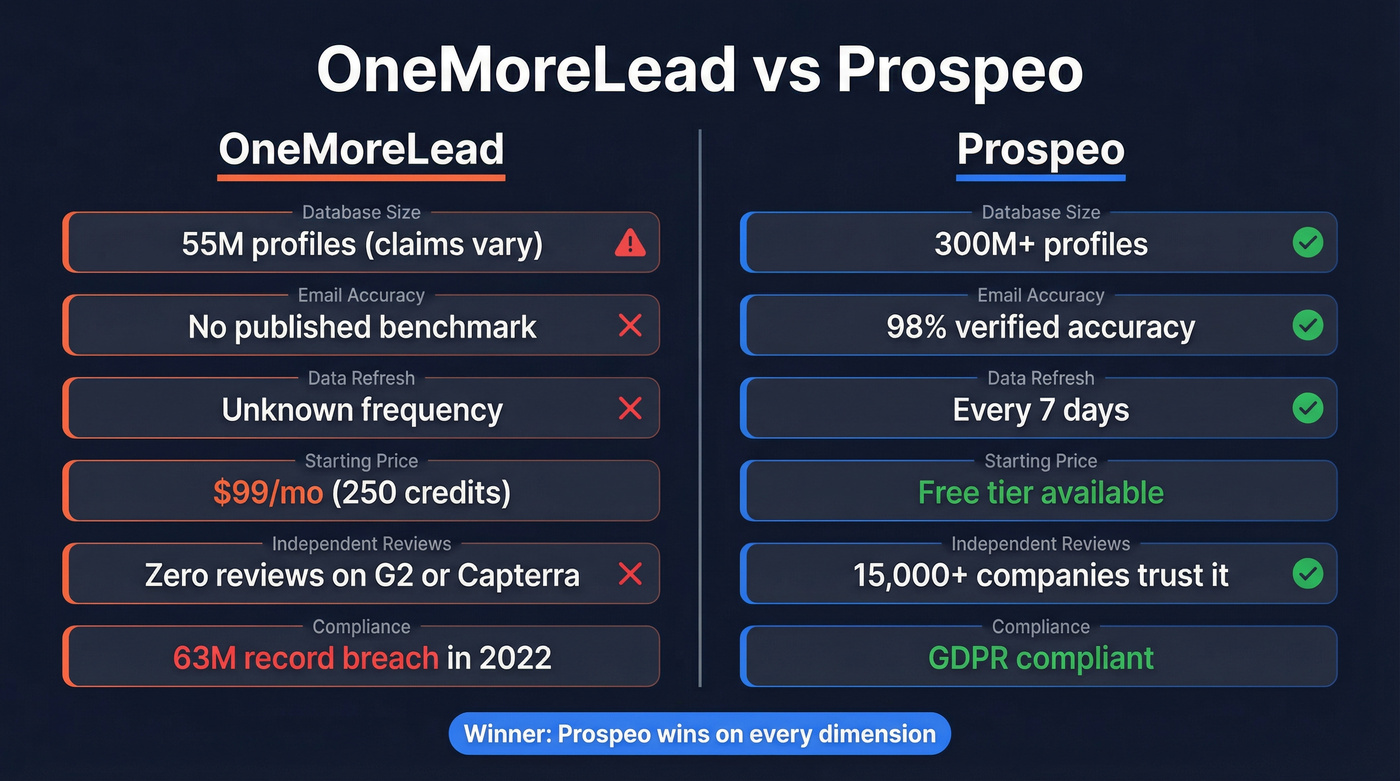 OneMoreLead vs Prospeo

OneMoreLead

Database Size
55M profiles (claims vary)

Email Accuracy
No published benchmark

Data Refresh
Unknown frequency

Starting Price
$99/mo (250 credits)

Independent Reviews
Zero reviews on G2 or Capterra

Compliance
63M record breach in 2022

Prospeo

Database Size
300M+ profiles

Email Accuracy
98% verified accuracy

Data Refresh
Every 7 days

Starting Price
Free tier available

Independent Reviews
15,000+ companies trust it

Compliance
GDPR compliant

Winner: Prospeo wins on every dimension